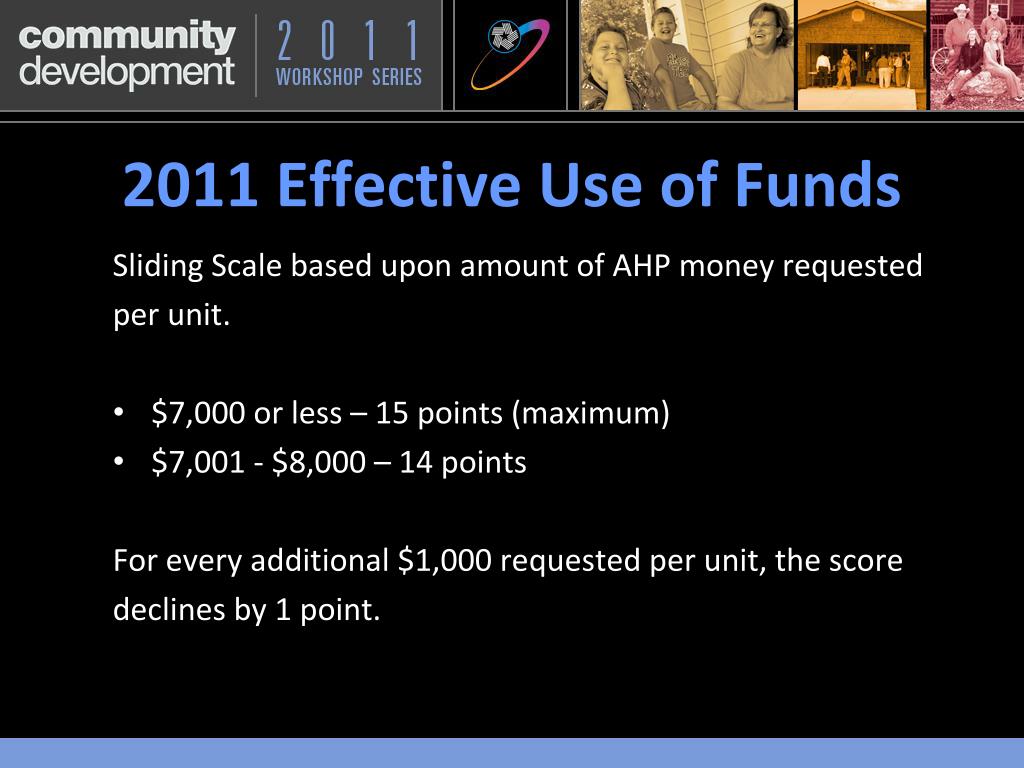 community development 2011 WORKSHOP SERIES

2011 Effective Use of Funds

Sliding Scale based upon amount of AHP money requested per unit.

• \$7,000 or less – 15 points (maximum)
• \$7,001 - \$8,000 – 14 points

For every additional \$1,000 requested per unit, the score declines by 1 point.